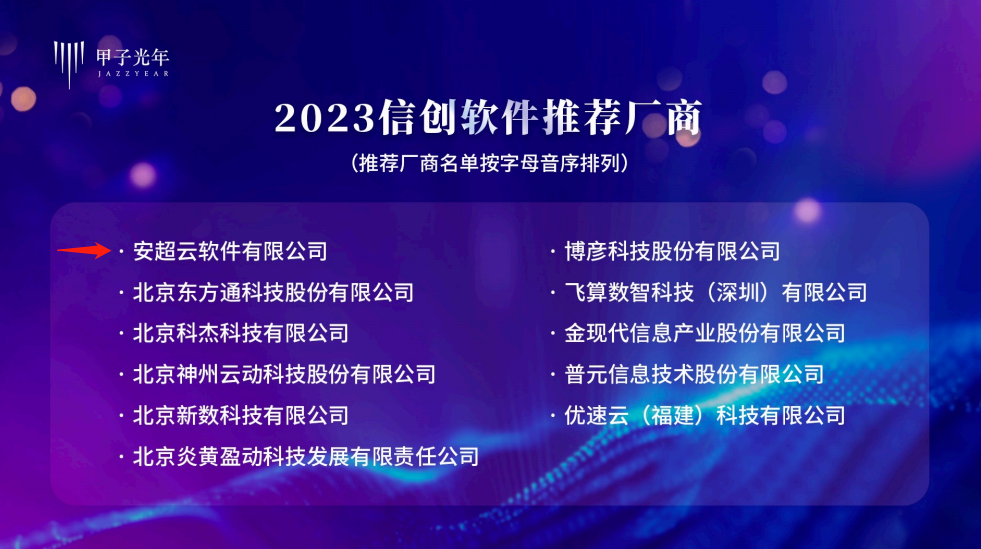 甲子光年
JAZZYEAR

2023信创软件推荐厂商

（推荐厂商名单按字母音序排列）

· 安超云软件有限公司
· 北京东方通科技股份有限公司
· 北京科杰科技有限公司
· 北京神州云动科技股份有限公司
· 北京新数科技有限公司
· 北京炎黄盈动科技发展有限责任公司

· 博彦科技股份有限公司
· 飞算数智科技（深圳）有限公司
· 金现代信息产业股份有限公司
· 普元信息技术股份有限公司
· 优速云（福建）科技有限公司